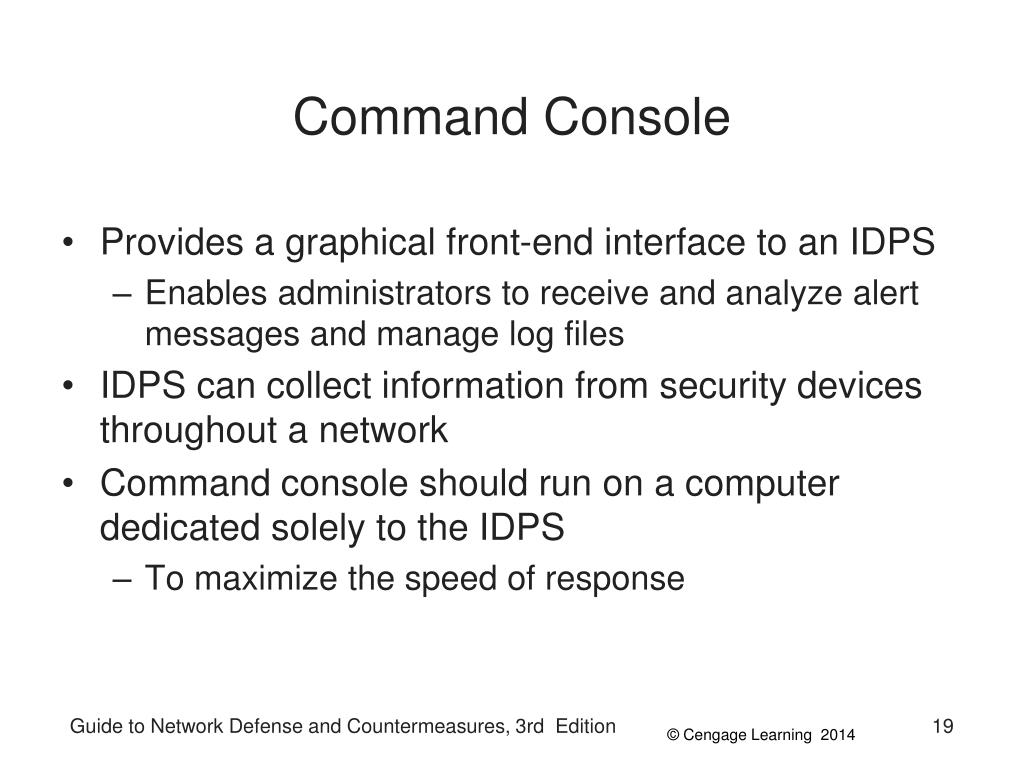 Command Console

• Provides a graphical front-end interface to an IDPS
– Enables administrators to receive and analyze alert messages and manage log files
• IDPS can collect information from security devices throughout a network
• Command console should run on a computer dedicated solely to the IDPS
– To maximize the speed of response

Guide to Network Defense and Countermeasures, 3rd Edition
© Cengage Learning 2014
19